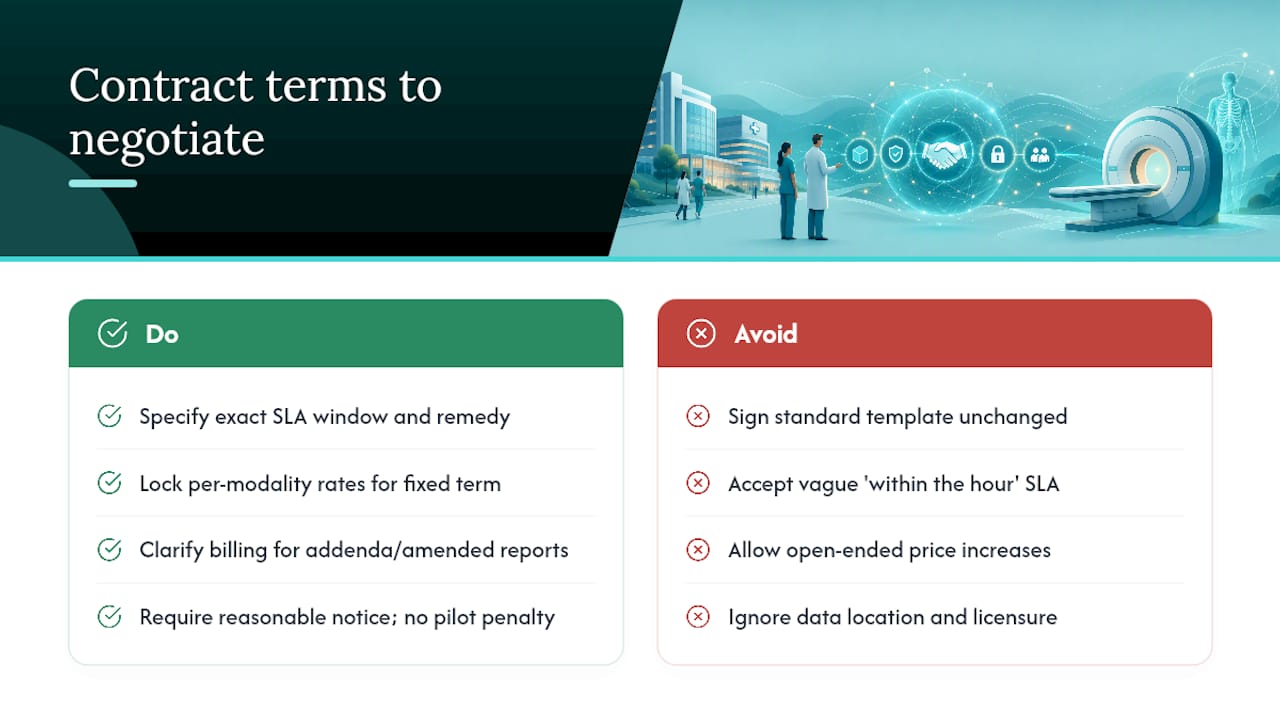 Contract terms to negotiate

Do

Specify exact SLA window and remedy

Lock per-modality rates for fixed term

Clarify billing for addenda/amended reports

Require reasonable notice; no pilot penalty

Avoid

Sign standard template unchanged

Accept vague 'within the hour' SLA

Allow open-ended price increases

Ignore data location and licensure